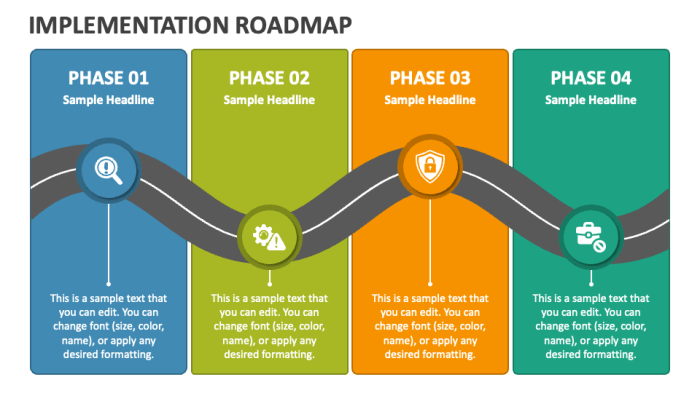 IMPLEMENTATION ROADMAP

PHASE 01
Sample Headline

This is a sample text that you can edit. You can change font (size, color, name), or apply any desired formatting.

PHASE 02
Sample Headline

This is a sample text that you can edit. You can change font (size, color, name), or apply any desired formatting.

PHASE 03
Sample Headline

This is a sample text that you can edit. You can change font (size, color, name), or apply any desired formatting.

PHASE 04
Sample Headline

This is a sample text that you can edit. You can change font (size, color, name), or apply any desired formatting.